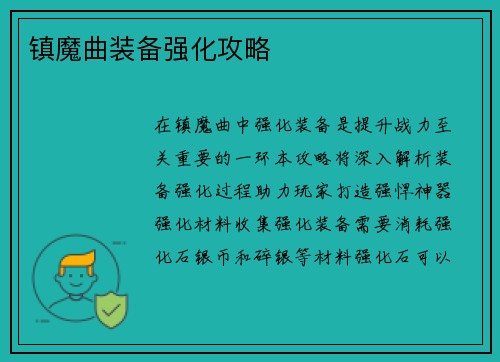 镇魔曲装备强化攻略

在镇魔曲中强化装备是提升战力至关重要的一环本攻略将深入解析装备强化过程助力玩家打造强悍神器强化材料收集强化装备需要消耗强化石银币和碎银等材料强化石可以